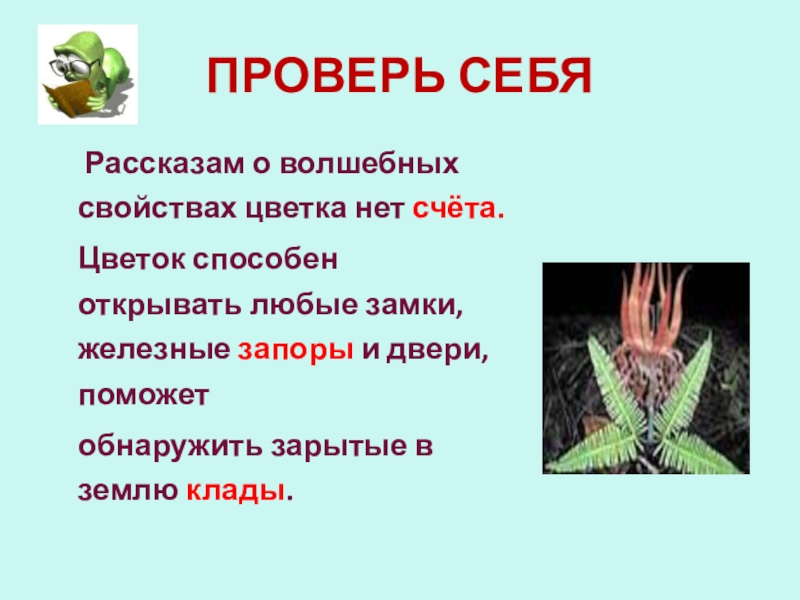 ПРОВЕРЬ СЕБЯ

Рассказам о волшебных свойствах цветка нет счёта.

Цветок способен открывать любые замки, железные запоры и двери, поможет

обнаружить зарытые в землю клады.